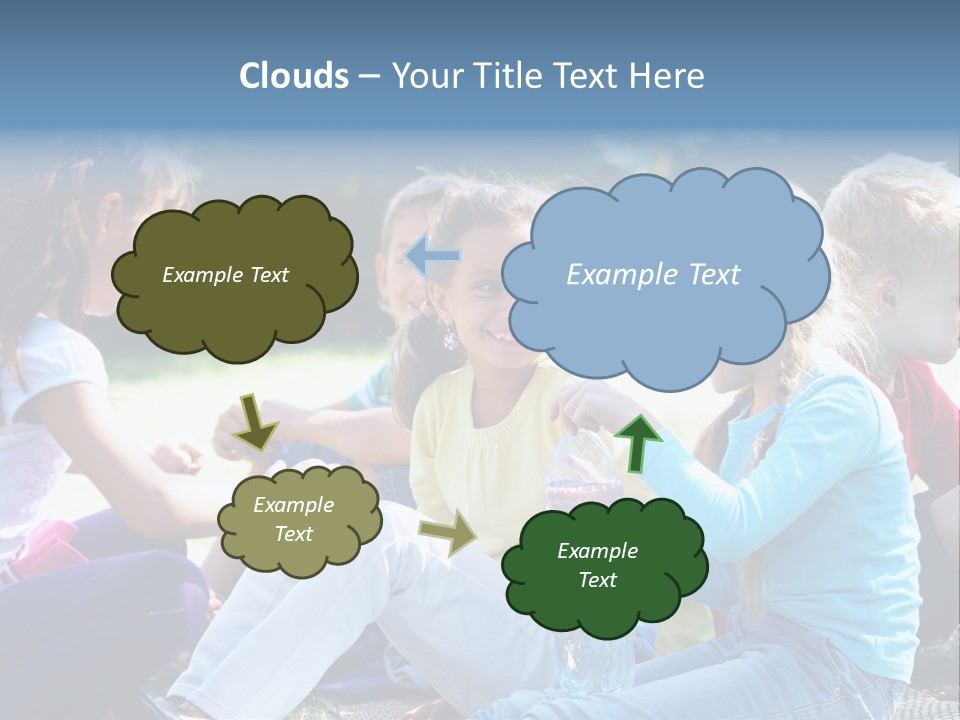 Clouds – Your Title Text Here

Example Text

Example Text

Example Text

Example Text